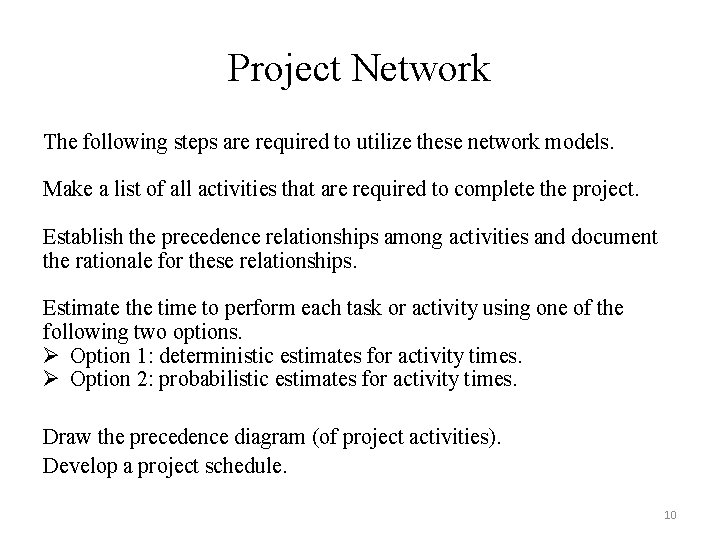 Project Network

The following steps are required to utilize these network models.

Make a list of all activities that are required to complete the project.

Establish the precedence relationships among activities and document the rationale for these relationships.

Estimate the time to perform each task or activity using one of the following two options.
➢ Option 1: deterministic estimates for activity times.
➢ Option 2: probabilistic estimates for activity times.

Draw the precedence diagram (of project activities).
Develop a project schedule.

10